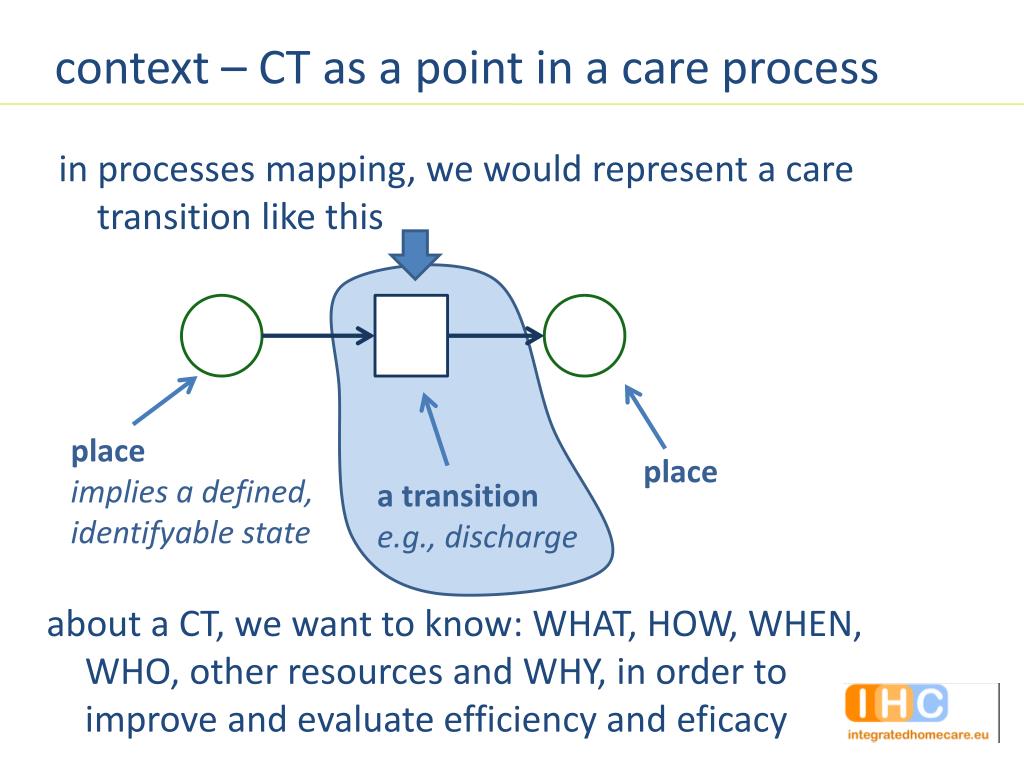 context – CT as a point in a care process

in processes mapping, we would represent a care transition like this

place
implies a defined, identifyable state

a transition
e.g., discharge

place

about a CT, we want to know: WHAT, HOW, WHEN, WHO, other resources and WHY, in order to improve and evaluate efficiency and eficacy

IHC
integratedhomecare.eu